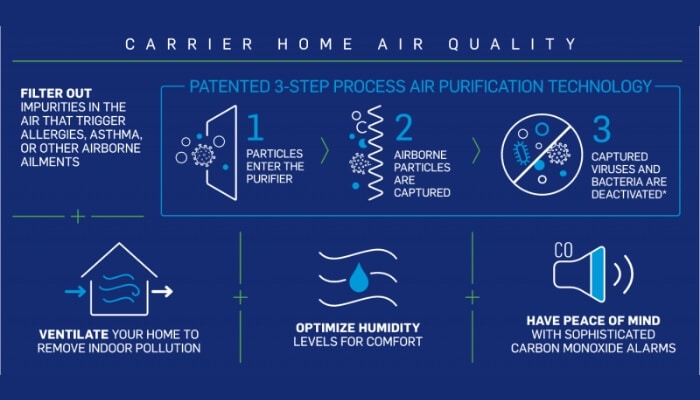 CARRIER HOME AIR QUALITY

FILTER OUT IMPURITIES IN THE AIR THAT TRIGGER ALLERGIES, ASTHMA, OR OTHER AIRBORNE AILMENTS

PATENTED 3-STEP PROCESS AIR PURIFICATION TECHNOLOGY

1 PARTICLES ENTER THE PURIFIER

2 AIRBORNE PARTICLES ARE CAPTURED

3 CAPTURED VIRUSES AND BACTERIA ARE DEACTIVATED*

VENTILATE YOUR HOME TO REMOVE INDOOR POLLUTION

OPTIMIZE HUMIDITY LEVELS FOR COMFORT

CO

HAVE PEACE OF MIND WITH SOPHISTICATED CARBON MONOXIDE ALARMS